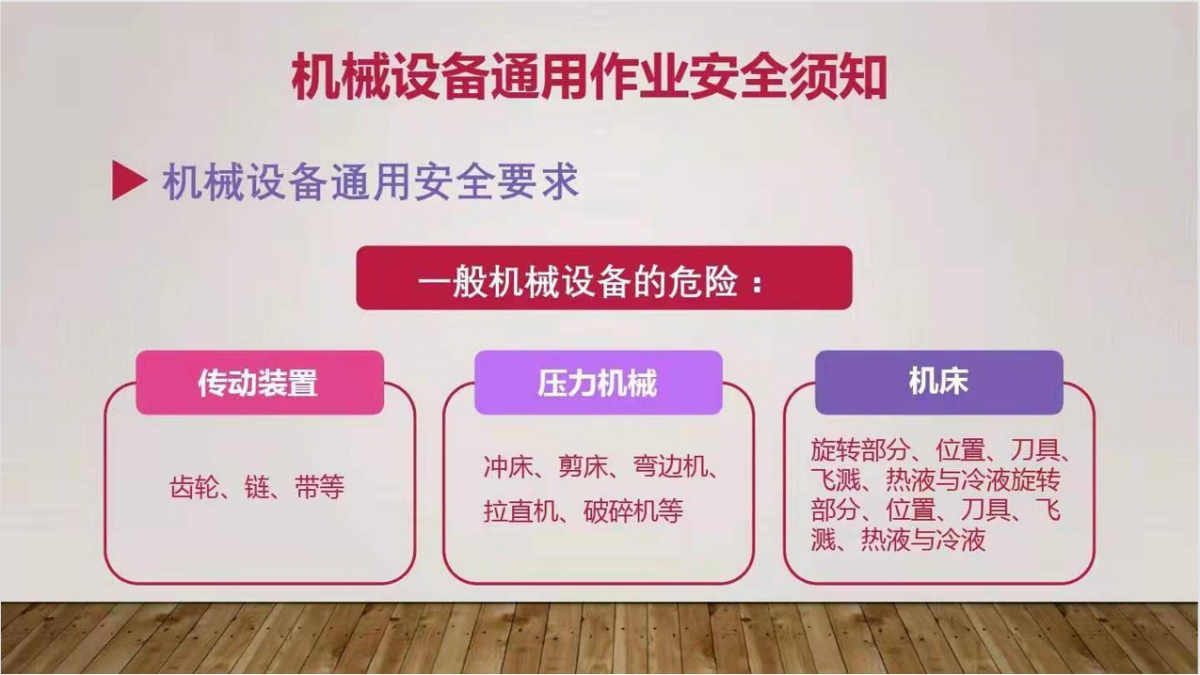 机械设备通用作业安全须知

机械设备通用安全要求

一般机械设备的危险：

传动装置

齿轮、链、带等

压力机械

冲床、剪床、弯边机、拉直机、破碎机等

机床

旋转部分、位置、刀具、飞溅、热液与冷液旋转部分、位置、刀具、飞溅、热液与冷液